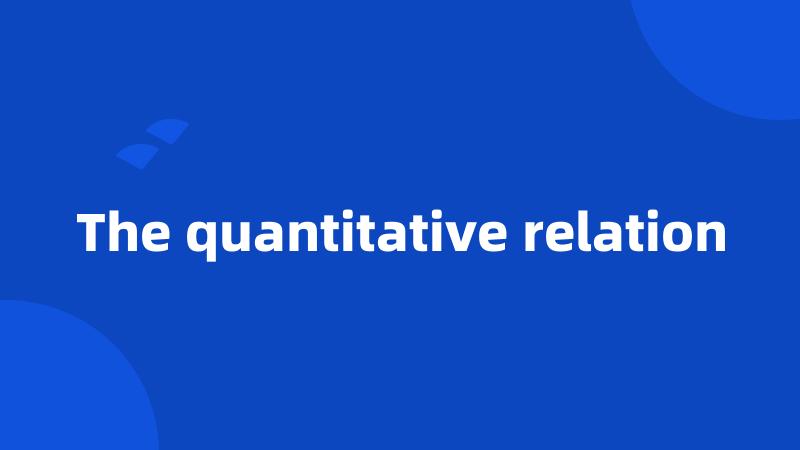 The quantitative relation